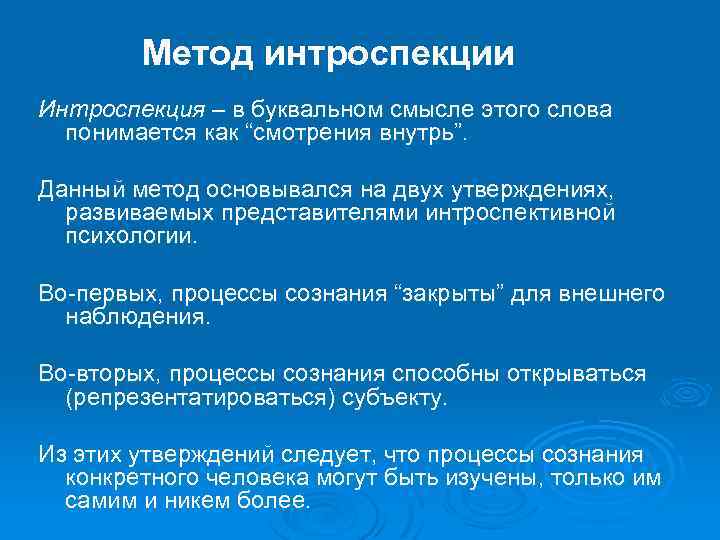 Метод интроспекции

Интроспекция – в буквальном смысле этого слова понимается как “смотрения внутрь”.

Данный метод основывался на двух утверждениях, развиваемых представителями интроспективной психологии.

Во-первых, процессы сознания “закрыты” для внешнего наблюдения.

Во-вторых, процессы сознания способны открываться (репрезентатироваться) субъекту.

Из этих утверждений следует, что процессы сознания конкретного человека могут быть изучены, только им самим и никем более.